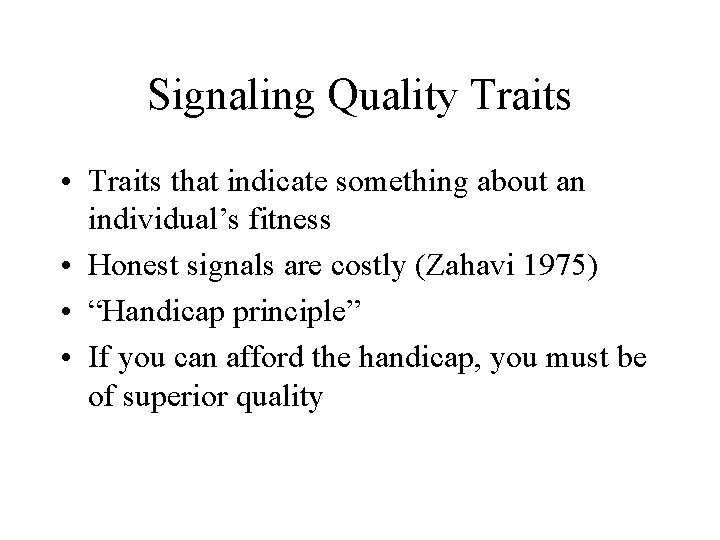 Signaling Quality Traits

• Traits that indicate something about an individual’s fitness
• Honest signals are costly (Zahavi 1975)
• “Handicap principle”
• If you can afford the handicap, you must be of superior quality